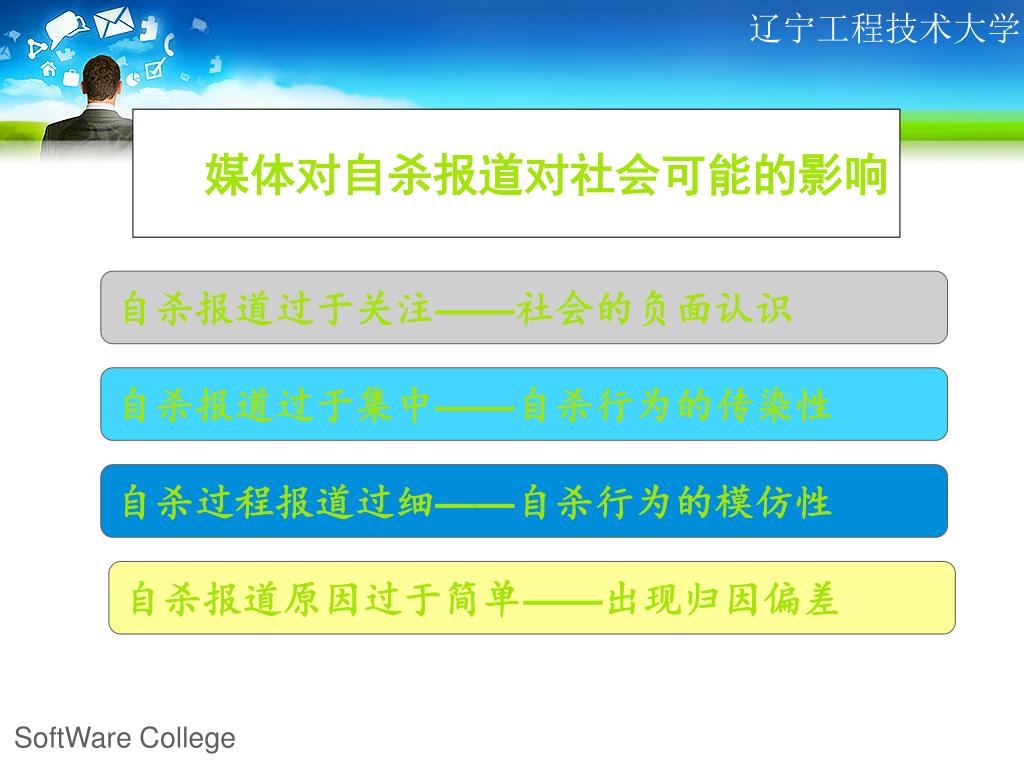 辽宁工程技术大学

媒体对自杀报道对社会可能的影响

自杀报道过于关注——社会的负面认识

自杀报道过于集中——自杀行为的传染性

自杀过程报道过细——自杀行为的模仿性

自杀报道原因过于简单——出现归因偏差

SoftWare College